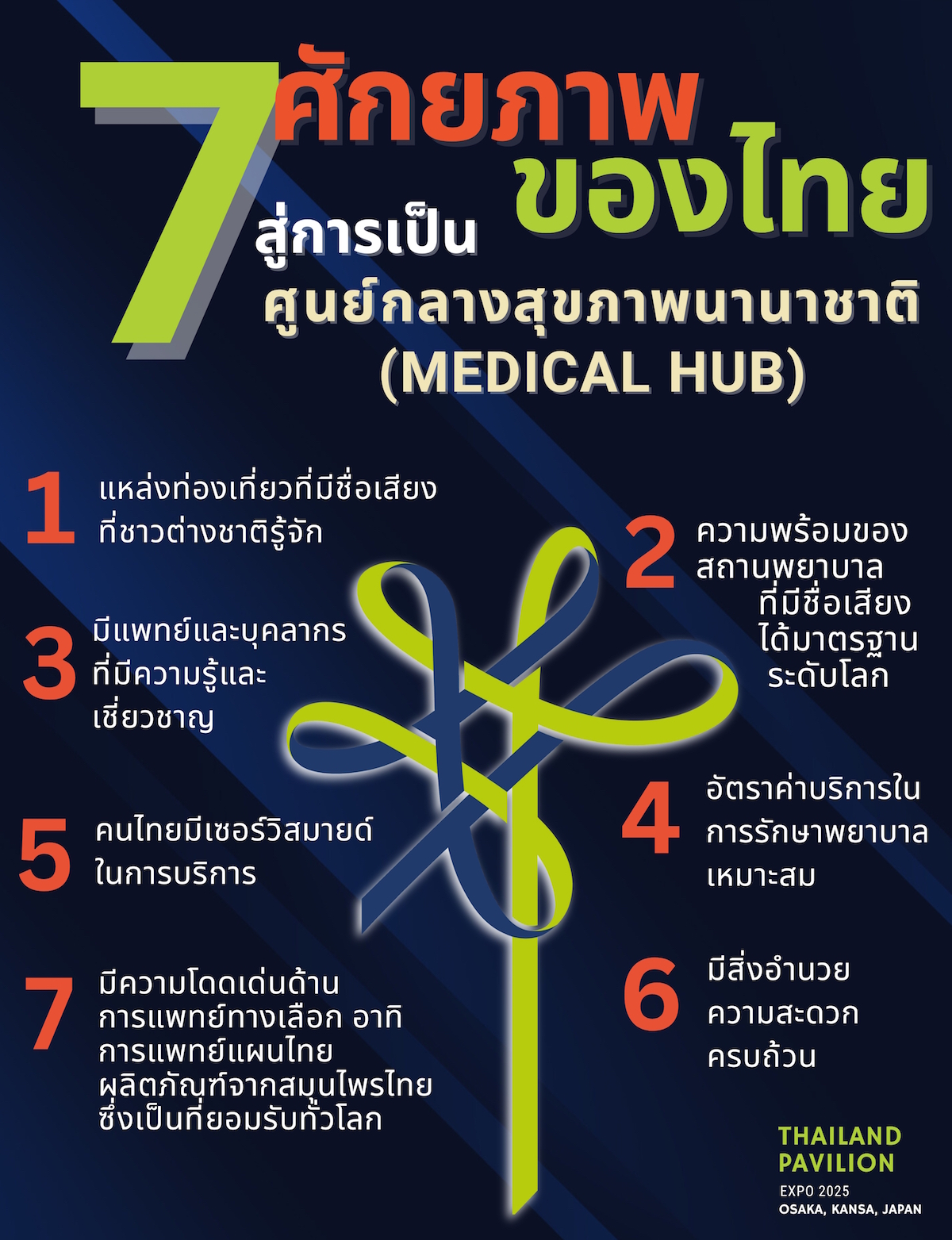 7 ศักยภาพ ของไทย
สู่การเป็น
ศูนย์กลางสุขภาพนานาชาติ
(MEDICAL HUB)

1 แหล่งท่องเที่ยวที่มีชื่อเสียง ที่ชาวต่างชาติรู้จัก

2 ความพร้อมของ สถานพยาบาล ที่มีชื่อเสียง ได้มาตรฐาน ระดับโลก

3 มีแพทย์และบุคลากร ที่มีความรู้และ เชี่ยวชาญ

4 อัตราค่าบริการใน การรักษาพยาบาล เหมาะสม

5 คนไทยมีเซอร์วิสมายด์ ในการบริการ

6 มีสิ่งอำนวย ความสะดวก ครบถ้วน

7 มีความโดดเด่นด้าน การแพทย์ทางเลือก อาทิ การแพทย์แผนไทย ผลิตภัณฑ์จากสมุนไพรไทย ซึ่งเป็นที่ยอมรับทั่วโลก

THAILAND PAVILION
EXPO 2025
OSAKA, KANSA, JAPAN